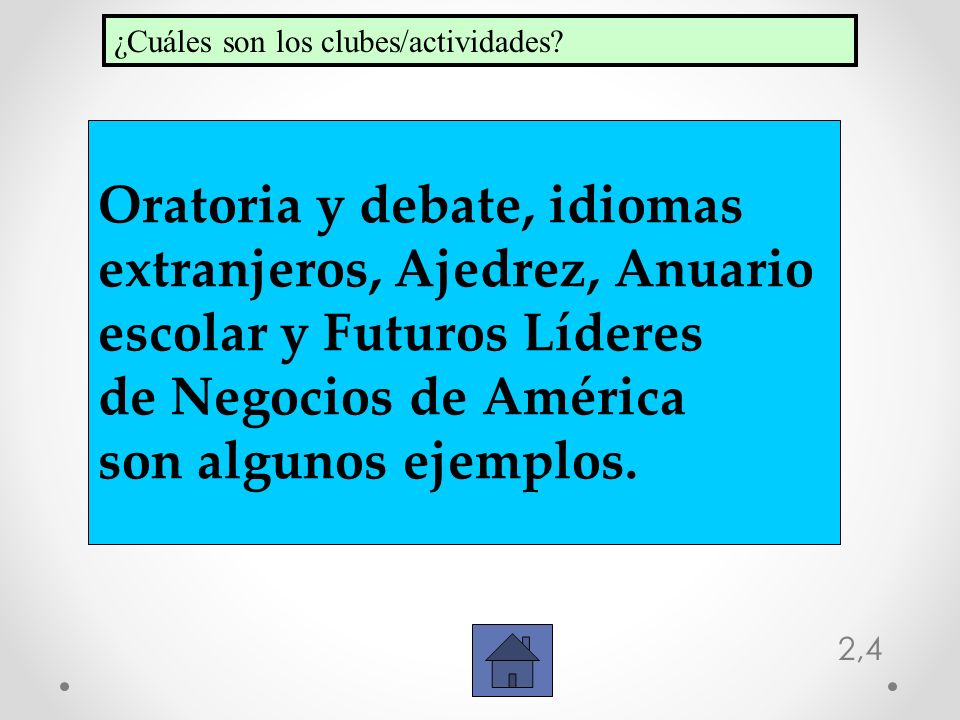 ¿Cuáles son los clubes/actividades?

Oratoria y debate, idiomas extranjeros, Ajedrez, Anuario escolar y Futuros Líderes de Negocios de América son algunos ejemplos.

2,4